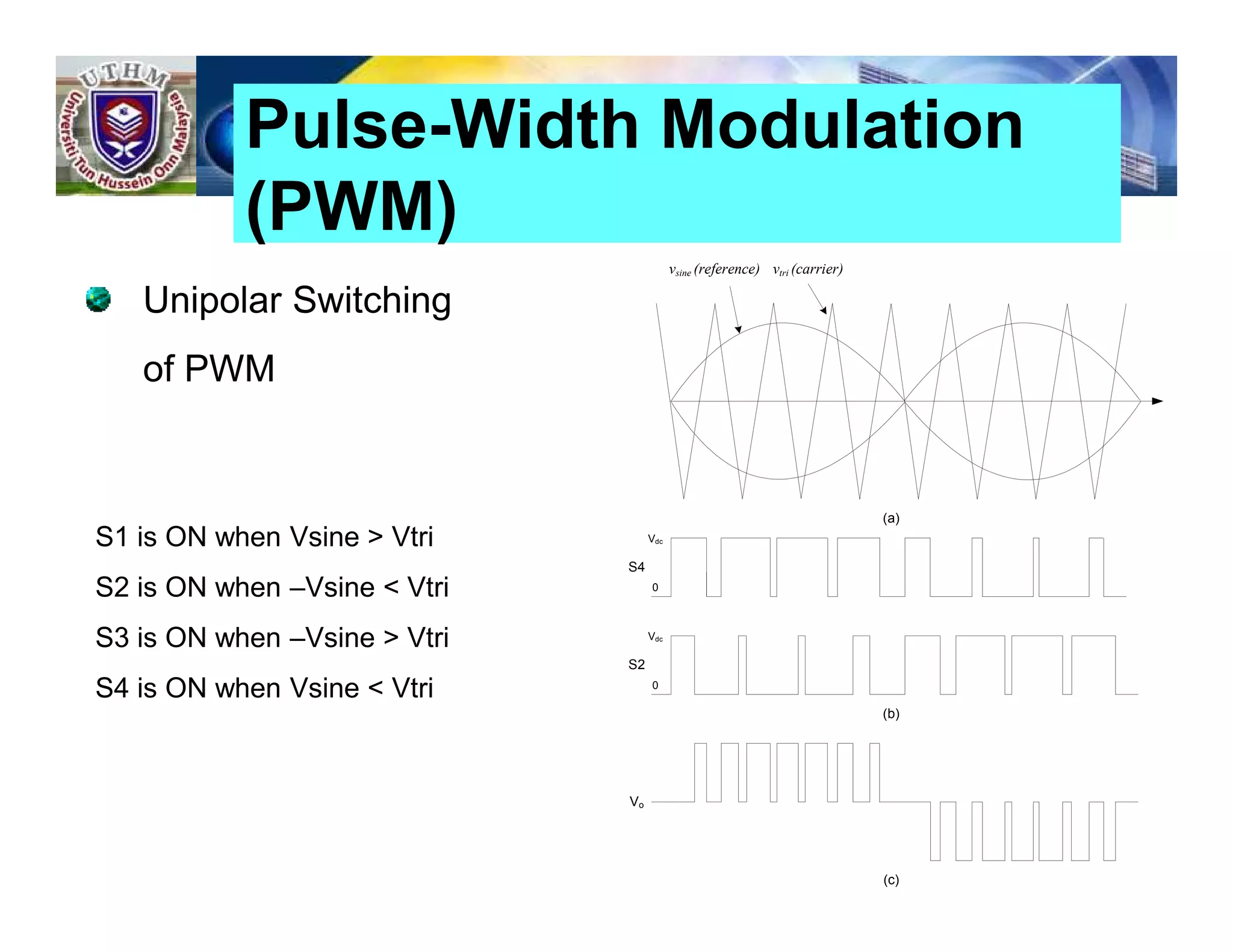 UTHM
Universiti Tun Hussein Onn Malaysia

Pulse-Width Modulation (PWM)

Unipolar Switching of PWM

S1 is ON when Vsine > Vtri

S2 is ON when –Vsine < Vtri

S3 is ON when –Vsine > Vtri

S4 is ON when Vsine < Vtri

$v_{sine}$ (reference) $v_{tri}$ (carrier)

(a)

$V_{dc}$
S4
0

$V_{dc}$
S2
0

(b)

$V_o$

(c)